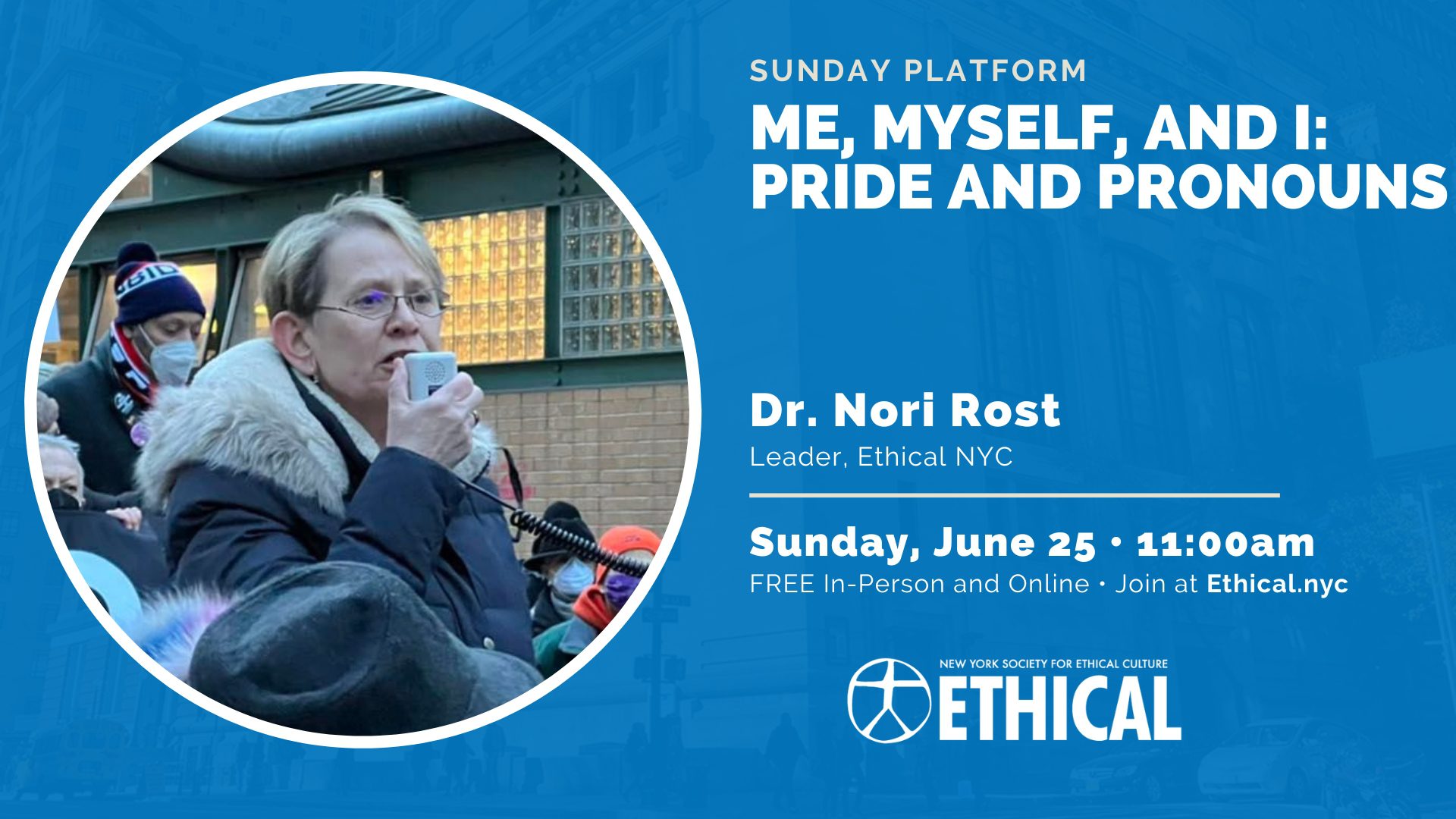 SUNDAY PLATFORM
ME, MYSELF, AND I: PRIDE AND PRONOUNS

Dr. Nori Rost
Leader, Ethical NYC

Sunday, June 25 • 11:00am
FREE In-Person and Online • Join at Ethical.nyc

NEW YORK SOCIETY FOR ETHICAL CULTURE
ETHICAL